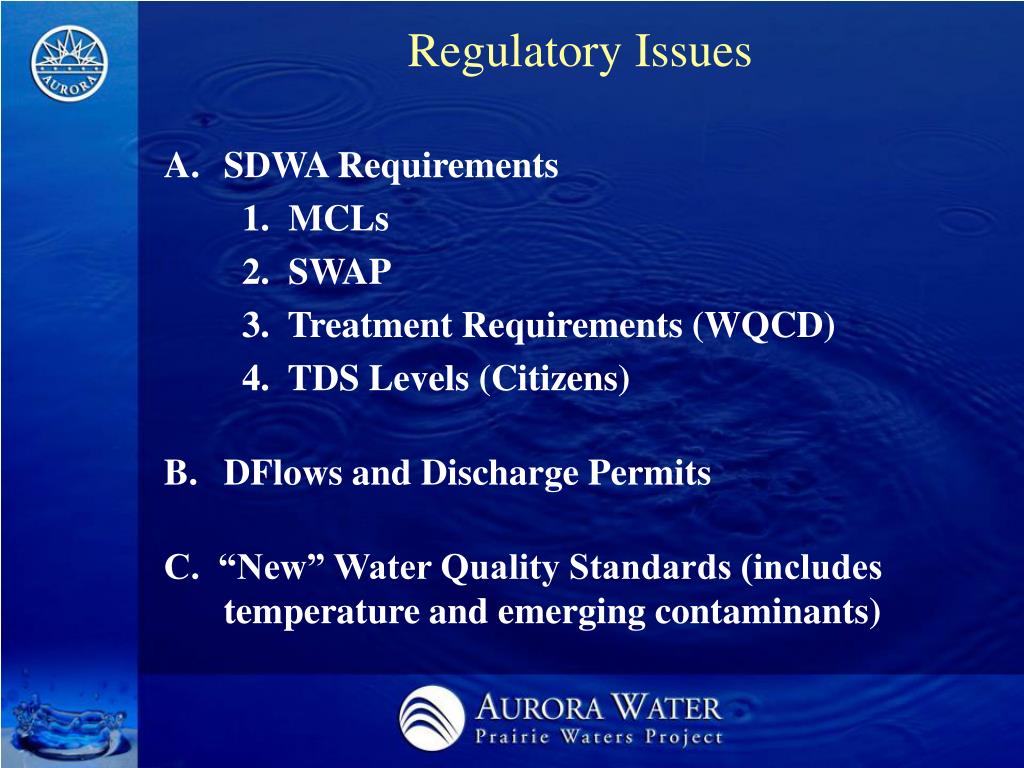 AURORA

Regulatory Issues

A. SDWA Requirements
1. MCLs
2. SWAP
3. Treatment Requirements (WQCD)
4. TDS Levels (Citizens)

B. DFlows and Discharge Permits

C. “New” Water Quality Standards (includes temperature and emerging contaminants)

AURORA WATER
Prairie Waters Project